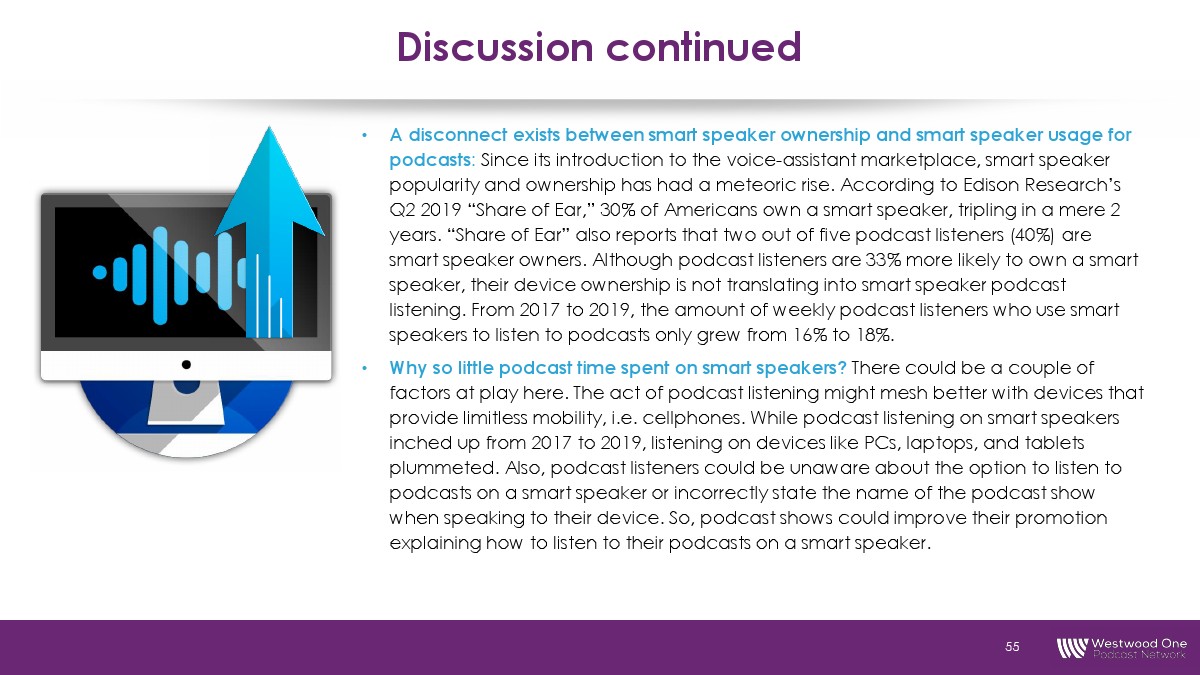 Discussion continued

• A disconnect exists between smart speaker ownership and smart speaker usage for podcasts: Since its introduction to the voice-assistant marketplace, smart speaker popularity and ownership has had a meteoric rise. According to Edison Research's Q2 2019 "Share of Ear," 30% of Americans own a smart speaker, tripling in a mere 2 years. "Share of Ear" also reports that two out of five podcast listeners (40%) are smart speaker owners. Although podcast listeners are 33% more likely to own a smart speaker, their device ownership is not translating into smart speaker podcast listening. From 2017 to 2019, the amount of weekly podcast listeners who use smart speakers to listen to podcasts only grew from 16% to 18%.

• Why so little podcast time spent on smart speakers? There could be a couple of factors at play here. The act of podcast listening might mesh better with devices that provide limitless mobility, i.e. cellphones. While podcast listening on smart speakers inched up from 2017 to 2019, listening on devices like PCs, laptops, and tablets plummeted. Also, podcast listeners could be unaware about the option to listen to podcasts on a smart speaker or incorrectly state the name of the podcast show when speaking to their device. So, podcast shows could improve their promotion explaining how to listen to their podcasts on a smart speaker.

55

Westwood One
Podcast Network